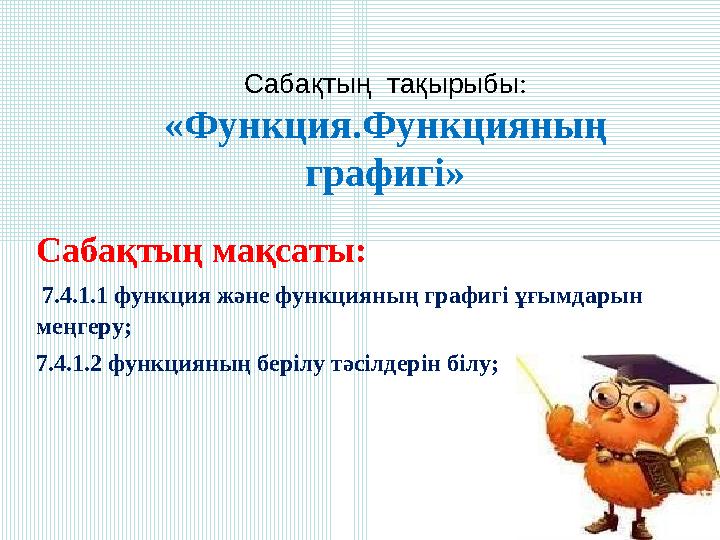 Сабақтың тақырыбы:
«Функция.Функцияның графигі»

Сабақтың мақсаты:

7.4.1.1 функция және функцияның графигі ұғымдарын меңгеру;

7.4.1.2 функцияның берілу тәсілдерін білу;